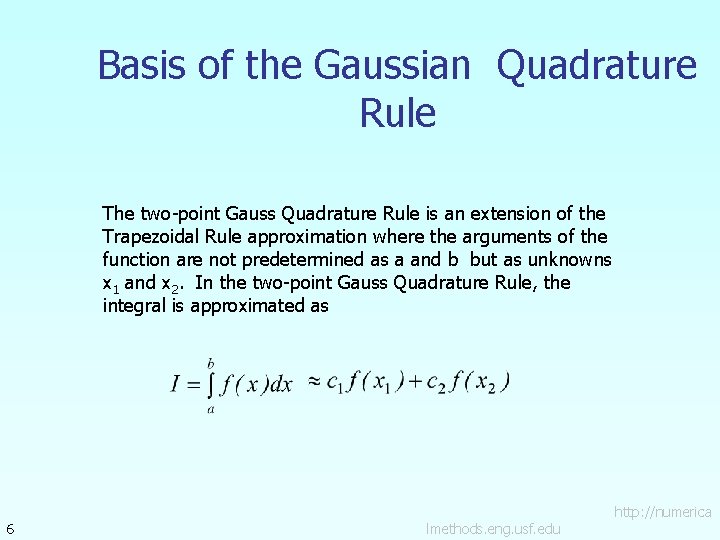 Basis of the Gaussian Quadrature Rule

The two-point Gauss Quadrature Rule is an extension of the Trapezoidal Rule approximation where the arguments of the function are not predetermined as a and b but as unknowns $x_1$ and $x_2$. In the two-point Gauss Quadrature Rule, the integral is approximated as

$I = \int_a^b f(x)dx \approx c_1 f(x_1) + c_2 f(x_2)$

6

http://numerica
lmethods.eng.usf.edu